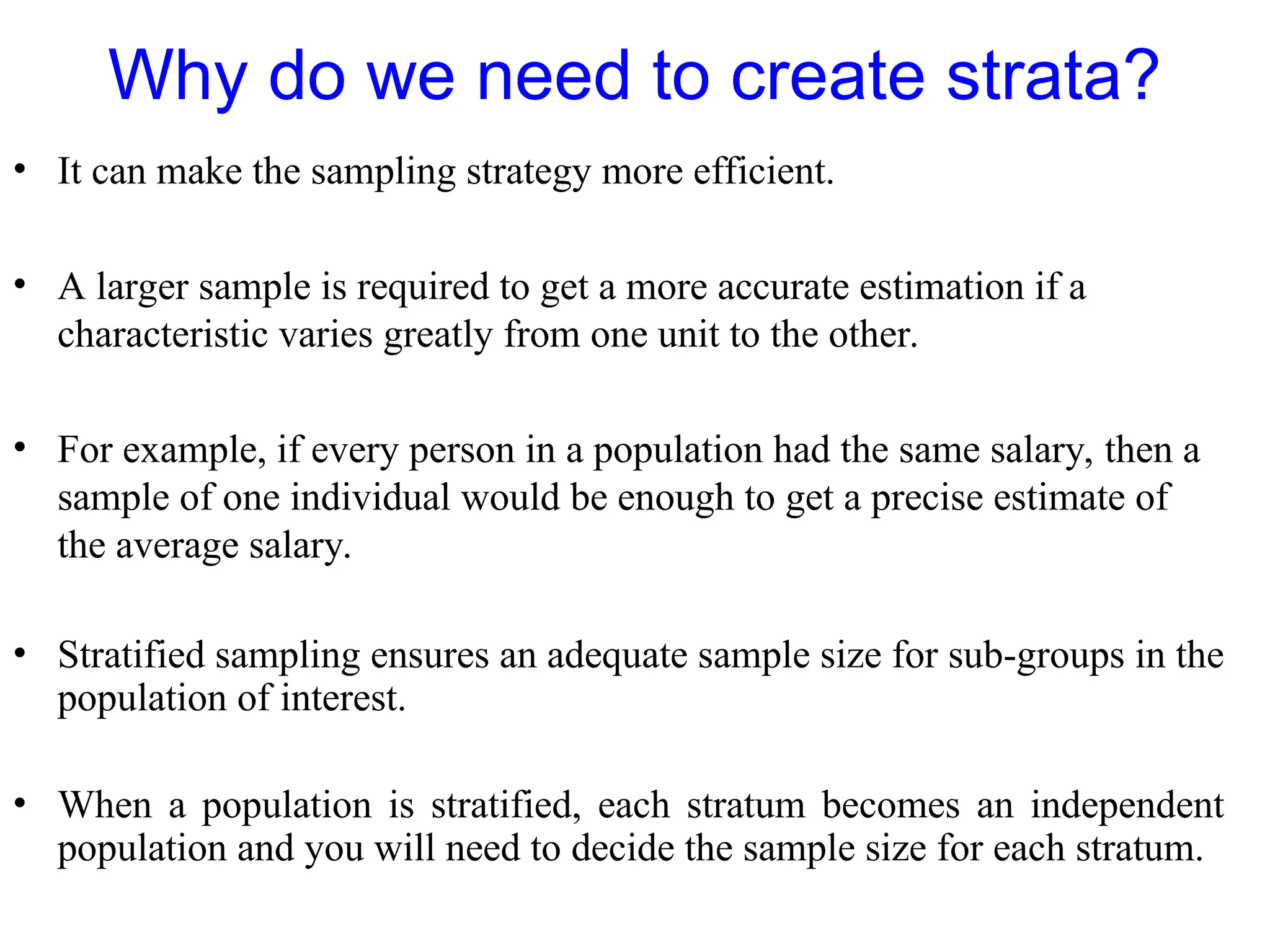 Why do we need to create strata?

• It can make the sampling strategy more efficient.

• A larger sample is required to get a more accurate estimation if a characteristic varies greatly from one unit to the other.

• For example, if every person in a population had the same salary, then a sample of one individual would be enough to get a precise estimate of the average salary.

• Stratified sampling ensures an adequate sample size for sub-groups in the population of interest.

• When a population is stratified, each stratum becomes an independent population and you will need to decide the sample size for each stratum.